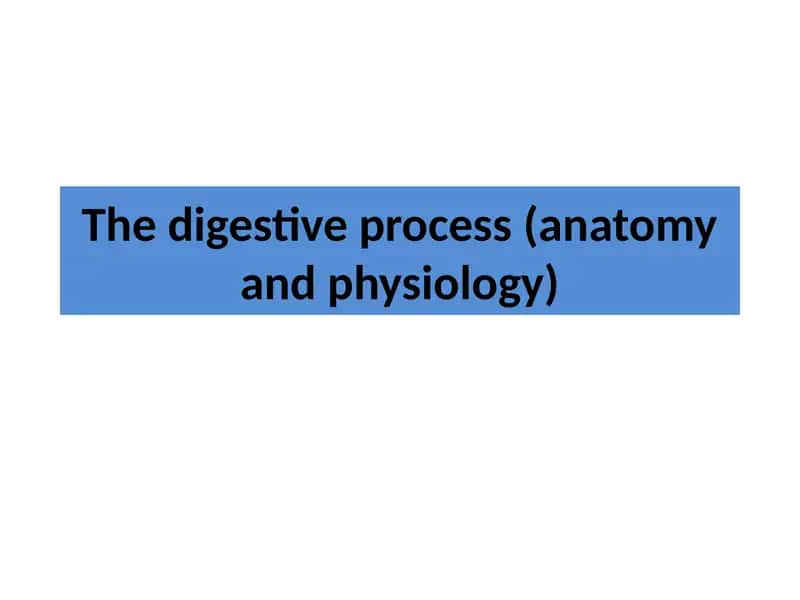 The digestive process (anatomy and physiology)